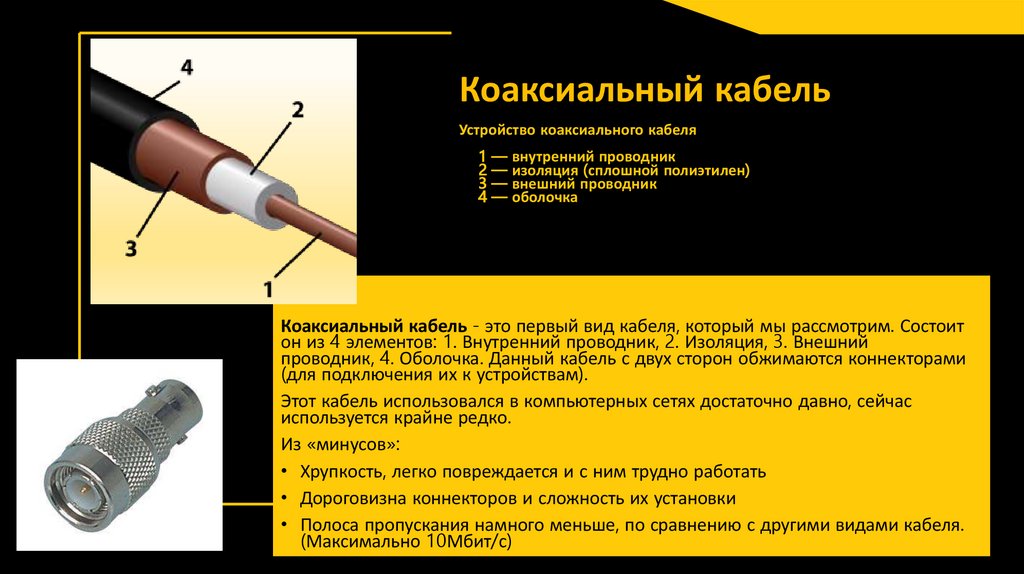 4
2
3
1

Коаксиальный кабель

Устройство коаксиального кабеля

1 — внутренний проводник
2 — изоляция (сплошной полиэтилен)
3 — внешний проводник
4 — оболочка

Коаксиальный кабель - это первый вид кабеля, который мы рассмотрим. Состоит он из 4 элементов: 1. Внутренний проводник, 2. Изоляция, 3. Внешний проводник, 4. Оболочка. Данный кабель с двух сторон обжимаются коннекторами (для подключения их к устройствам).

Этот кабель использовался в компьютерных сетях достаточно давно, сейчас используется крайне редко.

Из «минусов»:

• Хрупкость, легко повреждается и с ним трудно работать
• Дороговизна коннекторов и сложность их установки
• Полоса пропускания намного меньше, по сравнению с другими видами кабеля. (Максимально 10Мбит/с)